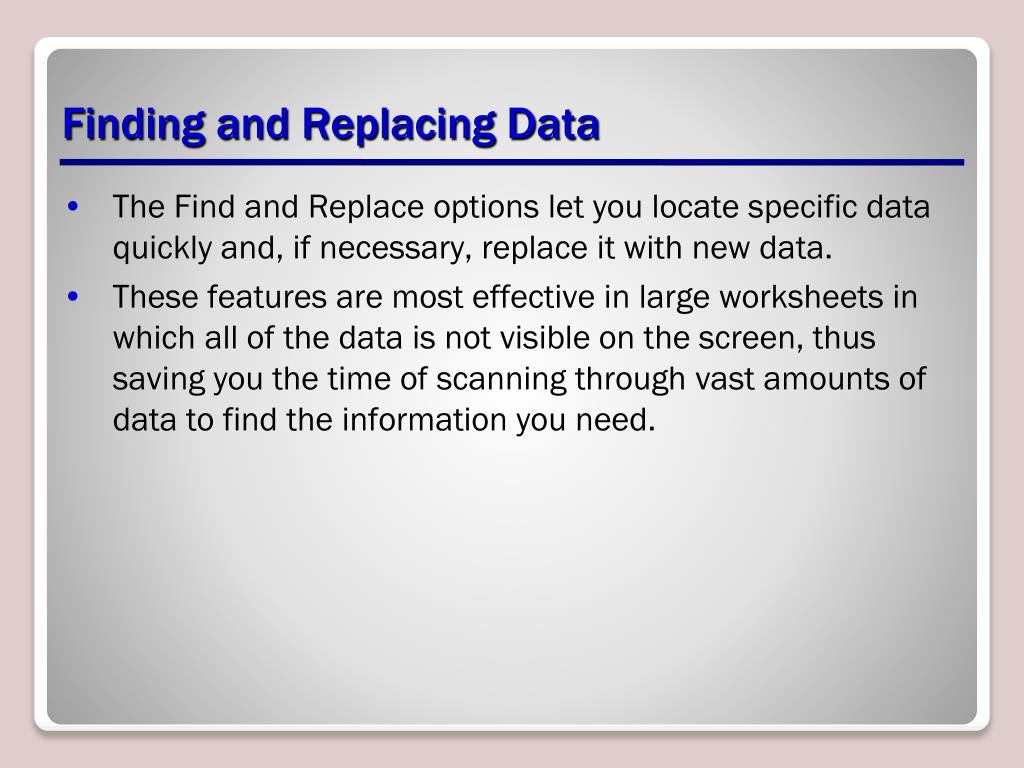 Finding and Replacing Data

• The Find and Replace options let you locate specific data quickly and, if necessary, replace it with new data.

• These features are most effective in large worksheets in which all of the data is not visible on the screen, thus saving you the time of scanning through vast amounts of data to find the information you need.